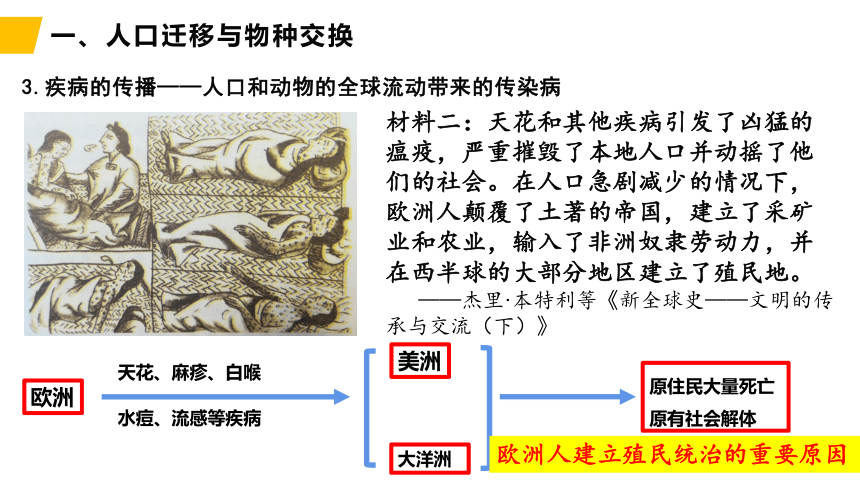 一、人口迁移与物种交换

3. 疾病的传播——人口和动物的全球流动带来的传染病

材料二：天花和其他疾病引发了凶猛的瘟疫，严重摧毁了本地人口并动摇了他们的社会。在人口急剧减少的情况下，欧洲人颠覆了土著的帝国，建立了采矿业和农业，输入了非洲奴隶劳动力，并在西半球的大部分地区建立了殖民地。

——杰里·本特利等《新全球史——文明的传承与交流（下）》

欧洲

天花、麻疹、白喉

水痘、流感等疾病

美洲

大洋洲

原住民大量死亡

原有社会解体

欧洲人建立殖民统治的重要原因